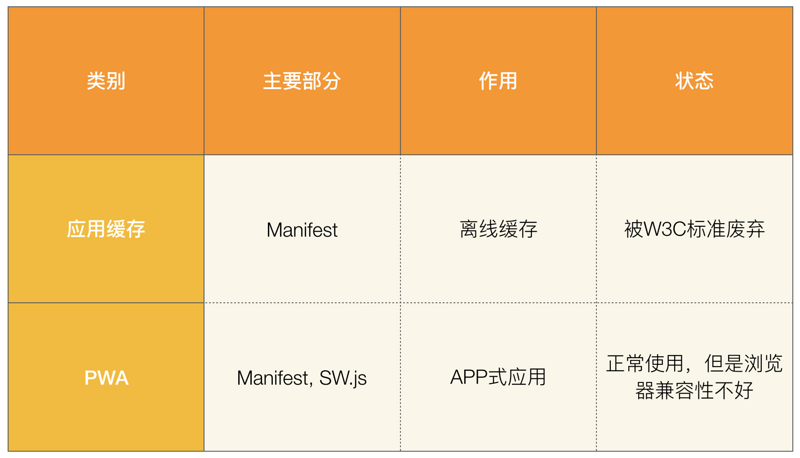 | 类别 | 主要部分 | 作用 | 状态 |
|---|---|---|---|
| 应用缓存 | Manifest | 离线缓存 | 被W3C标准废弃 |
| PWA | Manifest, SW.js | APP式应用 | 正常使用，但是浏览器兼容性不好 |